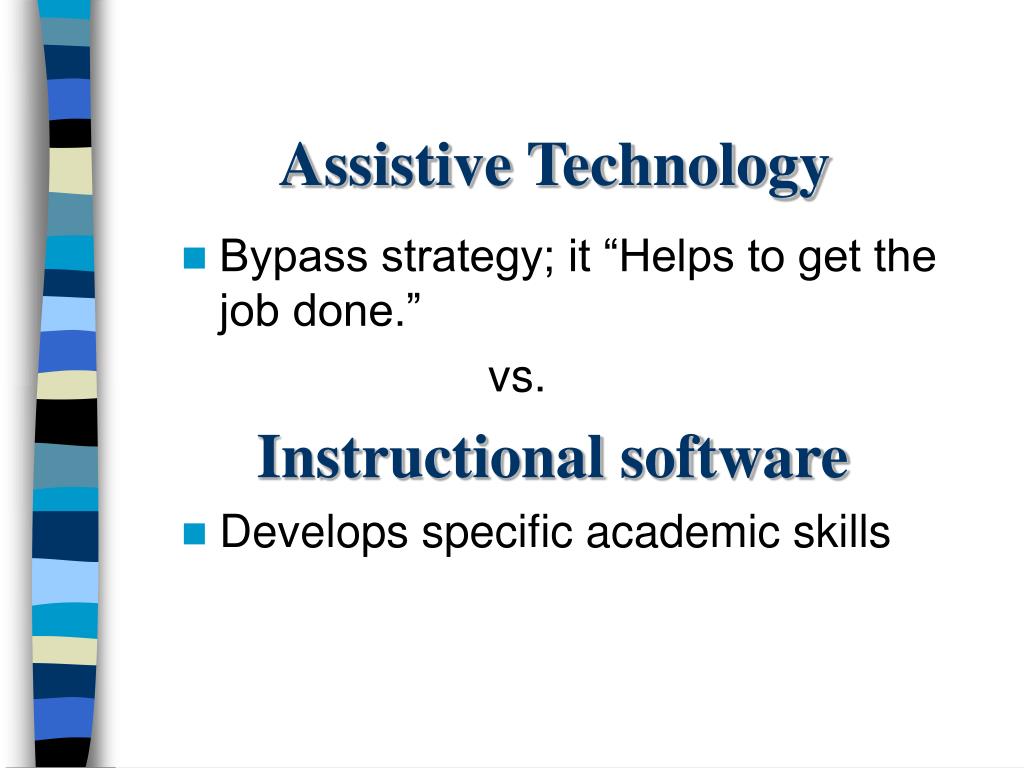 Assistive Technology

Bypass strategy; it “Helps to get the job done.”

vs.

Instructional software

Develops specific academic skills